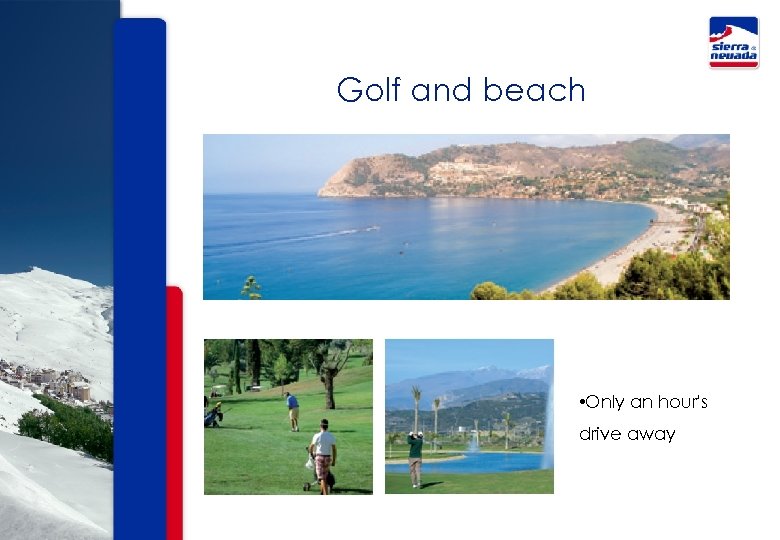 sierra nevada

Golf and beach

•Only an hour's drive away